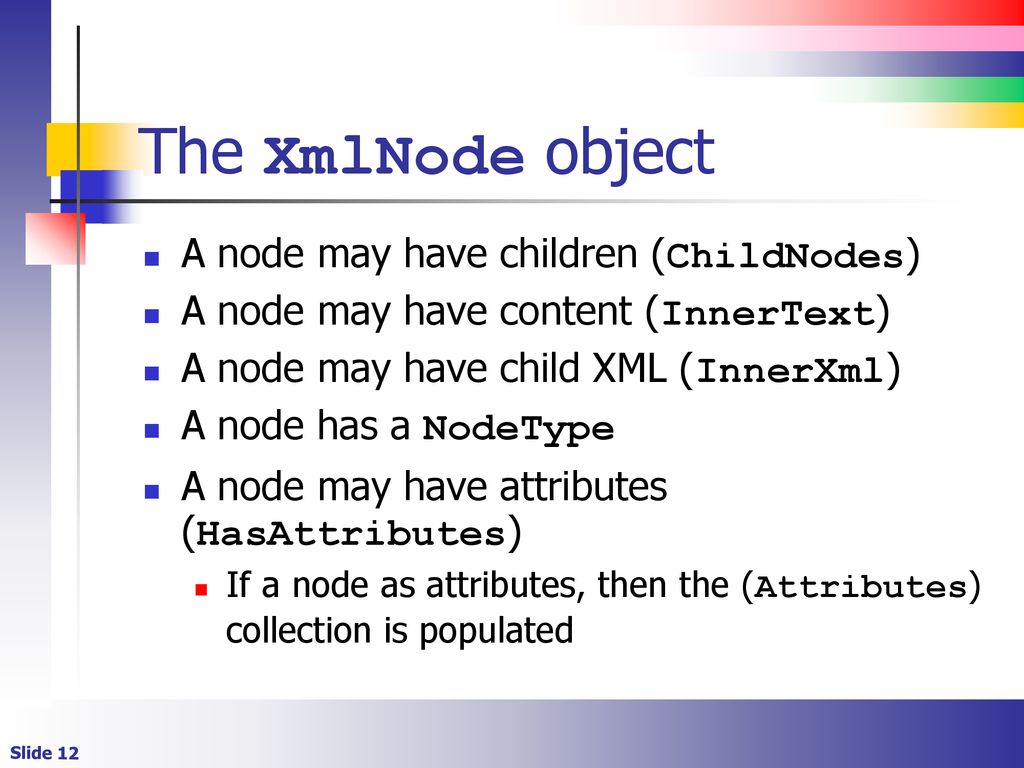 The XmlNode object

- A node may have children (ChildNodes)
- A node may have content (InnerText)
- A node may have child XML (InnerXml)
- A node has a NodeType
- A node may have attributes (HasAttributes)
  - If a node as attributes, then the (Attributes) collection is populated

Slide 12